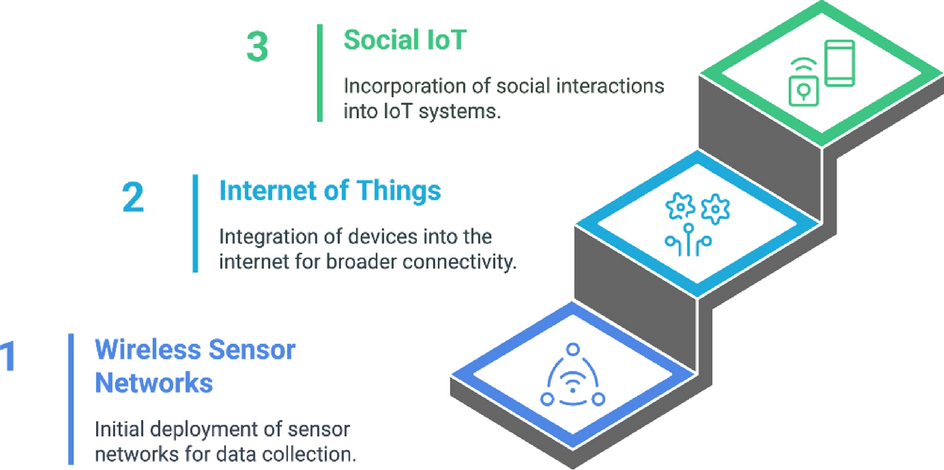 3 Social IoT

Incorporation of social interactions into IoT systems.

2 Internet of Things

Integration of devices into the internet for broader connectivity.

1 Wireless Sensor Networks

Initial deployment of sensor networks for data collection.